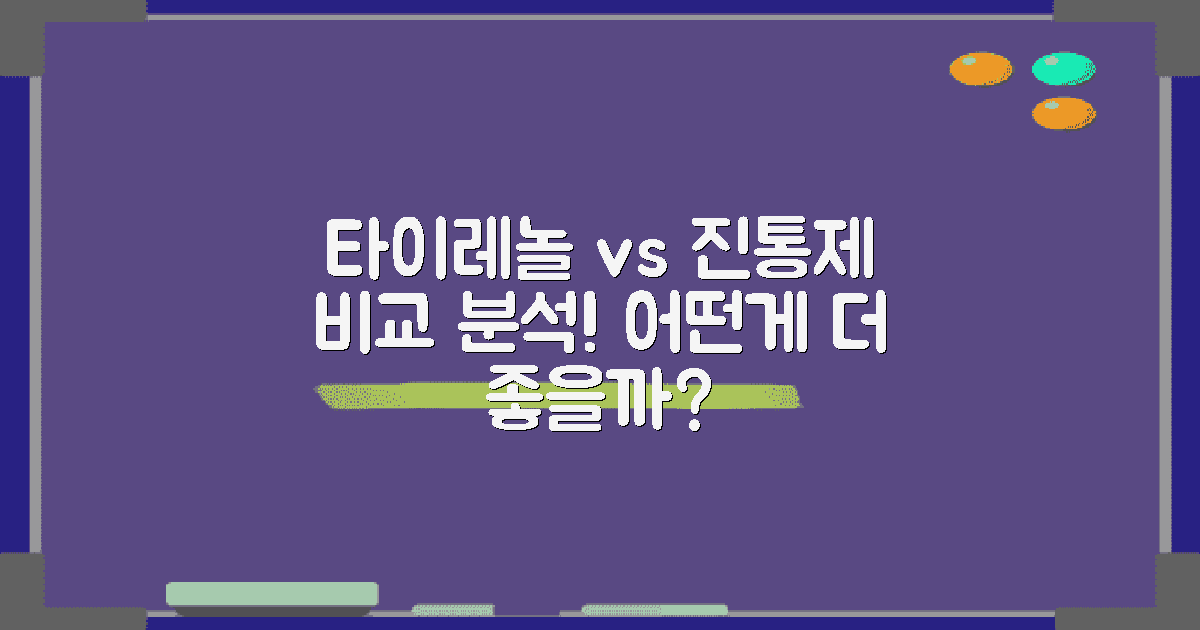 타이레놀 vs 진통제 비교 분석! 어떤게 더 좋을까?